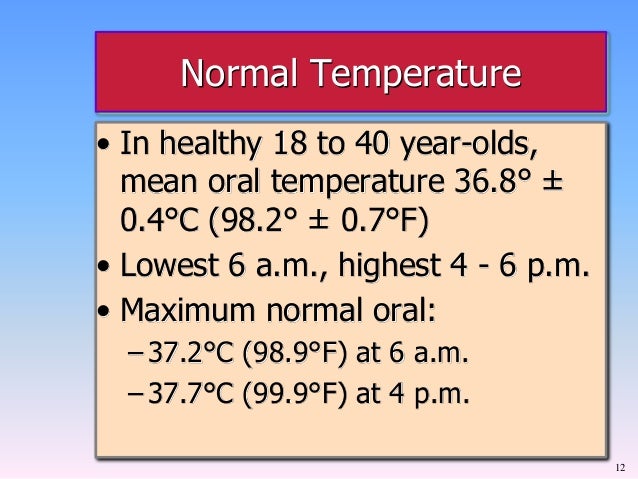 Normal Temperature

• In healthy 18 to 40 year-olds, mean oral temperature 36.8° ± 0.4°C (98.2° ± 0.7°F)

• Lowest 6 a.m., highest 4 - 6 p.m.

• Maximum normal oral:

– 37.2°C (98.9°F) at 6 a.m.

– 37.7°C (99.9°F) at 4 p.m.

12